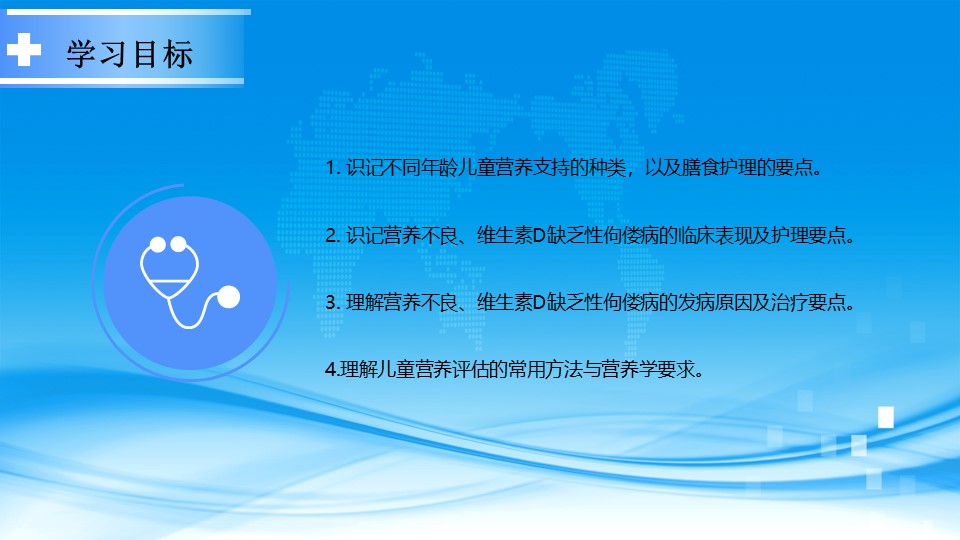 学习目标

1. 识记不同年龄儿童营养支持的种类，以及膳食护理的要点。

2. 识记营养不良、维生素D缺乏性佝偻病的临床表现及护理要点。

3. 理解营养不良、维生素D缺乏性佝偻病的发病原因及治疗要点。

4.理解儿童营养评估的常用方法与营养学要求。